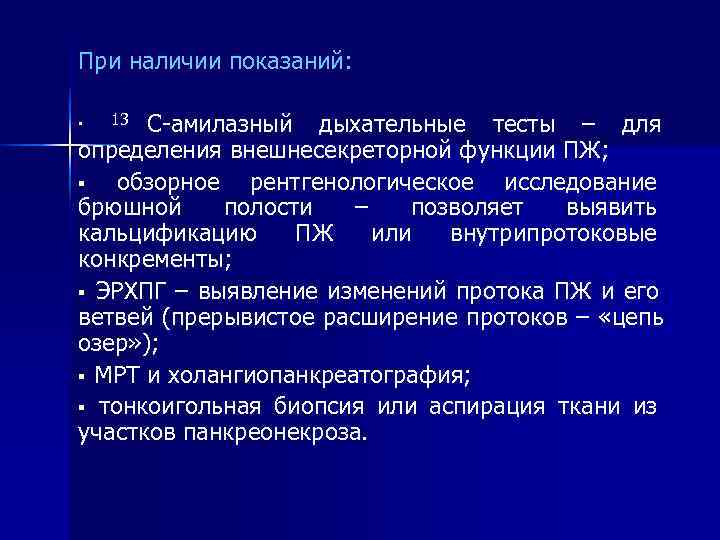 При наличии показаний:

▪ $^{13}$ С-амилазный дыхательные тесты – для определения внешнесекреторной функции ПЖ;

▪ обзорное рентгенологическое исследование брюшной полости – позволяет выявить кальцификацию ПЖ или внутрипротоковые конкременты;

▪ ЭРХПГ – выявление изменений протока ПЖ и его ветвей (прерывистое расширение протоков – «цепь озер»);

▪ МРТ и холангиопанкреатография;

▪ тонкоигольная биопсия или аспирация ткани из участков панкреонекроза.